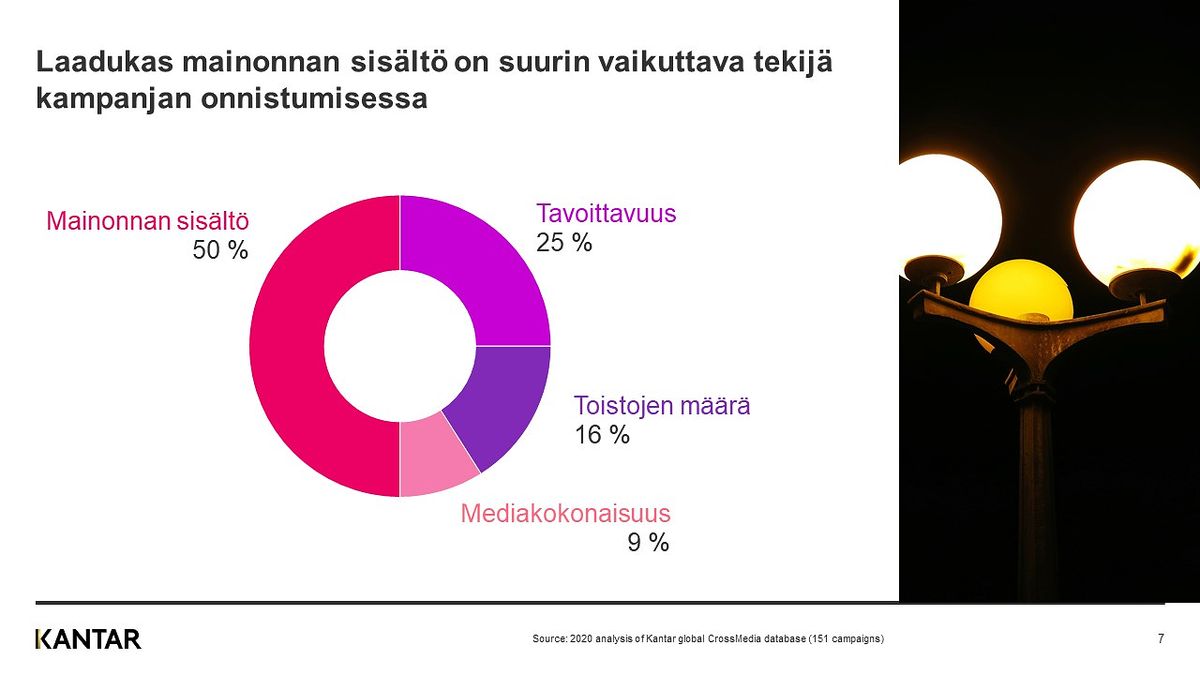 Laadukas mainonnan sisältö on suurin vaikuttava tekijä kampanjan onnistumisessa

Mainonnan sisältö
50 %

Tavoittavuus
25 %

Toistojen määrä
16 %

Mediakokonaisuus
9 %

KANTAR

Source: 2020 analysis of Kantar global CrossMedia database (151 campaigns)

7